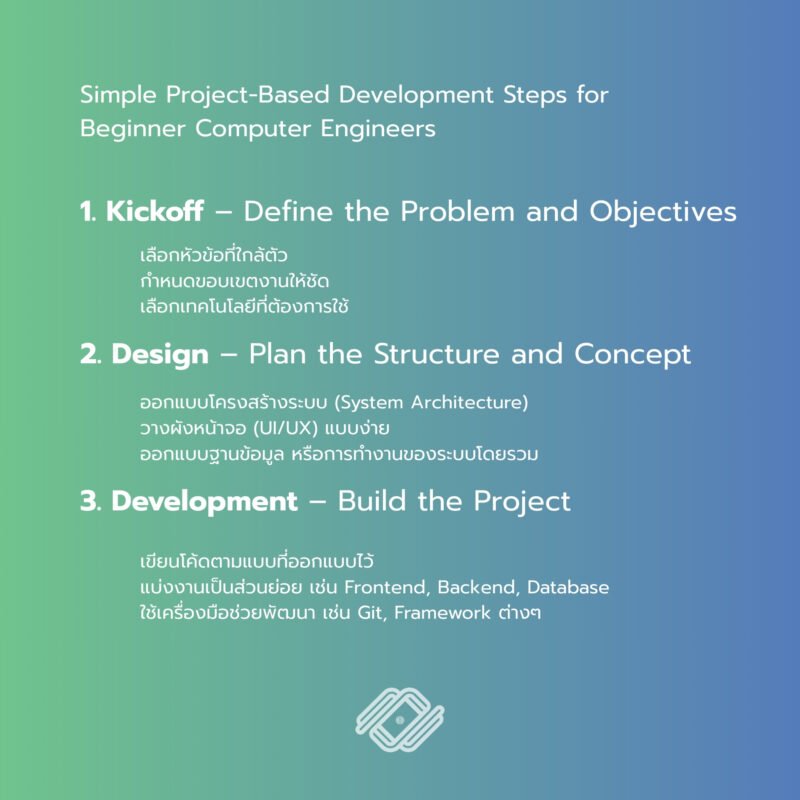 Simple Project-Based Development Steps for Beginner Computer Engineers

1. Kickoff – Define the Problem and Objectives

เลือกหัวข้อที่ใกล้ตัว
กำหนดขอบเขตงานให้ชัด
เลือกเทคโนโลยีที่ต้องการใช้

2. Design – Plan the Structure and Concept

ออกแบบโครงสร้างระบบ (System Architecture)
วางผังหน้าจอ (UI/UX) แบบง่าย
ออกแบบฐานข้อมูล หรือการทำงานของระบบโดยรวม

3. Development – Build the Project

เขียนโค้ดตามแบบที่ออกแบบไว้
แบ่งงานเป็นส่วนย่อย เช่น Frontend, Backend, Database
ใช้เครื่องมือช่วยพัฒนา เช่น Git, Framework ต่างๆ